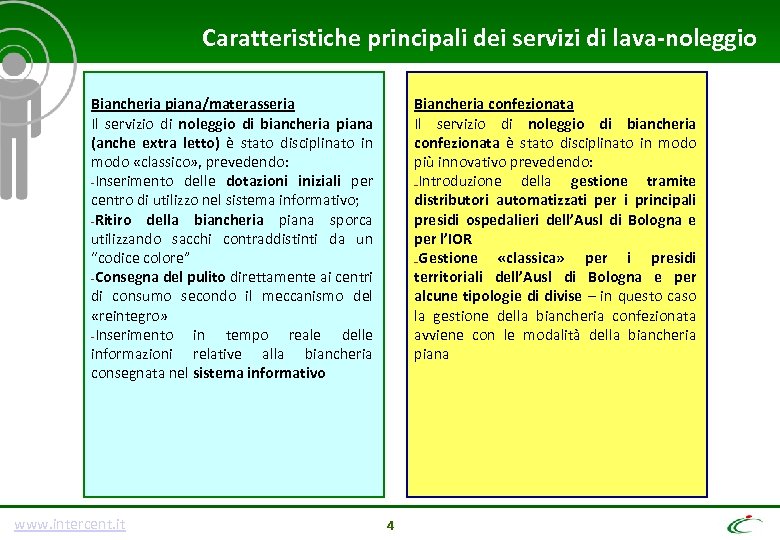 Caratteristiche principali dei servizi di lava-noleggio

Biancheria piana/materasseria
Il servizio di noleggio di biancheria piana (anche extra letto) è stato disciplinato in modo «classico», prevedendo:
-Inserimento delle dotazioni iniziali per centro di utilizzo nel sistema informativo;
-Ritiro della biancheria piana sporca utilizzando sacchi contraddistinti da un "codice colore"
-Consegna del pulito direttamente ai centri di consumo secondo il meccanismo del «reintegro»
-Inserimento in tempo reale delle informazioni relative alla biancheria consegnata nel sistema informativo

Biancheria confezionata
Il servizio di noleggio di biancheria confezionata è stato disciplinato in modo più innovativo prevedendo:
-Introduzione della gestione tramite distributori automatizzati per i principali presidi ospedalieri dell'Ausl di Bologna e per l'IOR
-Gestione «classica» per i presidi territoriali dell'Ausl di Bologna e per alcune tipologie di divise – in questo caso la gestione della biancheria confezionata avviene con le modalità della biancheria piana

www.intercent.it

4